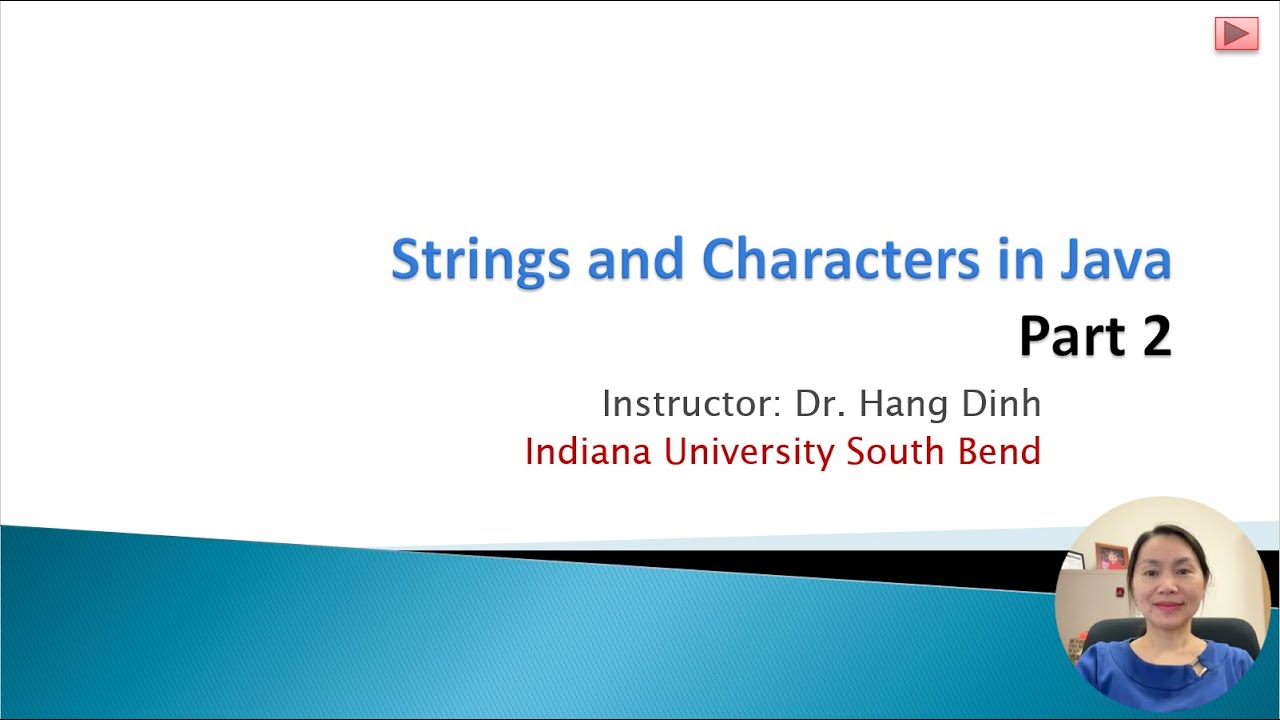 Strings and Characters in Java
Part 2

Instructor: Dr. Hang Dinh
Indiana University South Bend